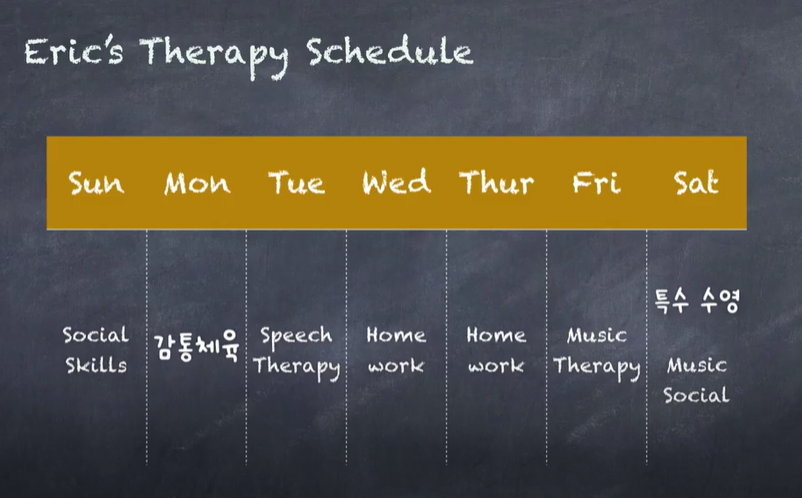 Eric's Therapy Schedule

| Sun | Mon | Tue | Wed | Thur | Fri | Sat |
|---|---|---|---|---|---|---|
| Social Skills | 감통체육 | Speech Therapy | Home work | Home work | Music Therapy | 특수 수영 Music Social |